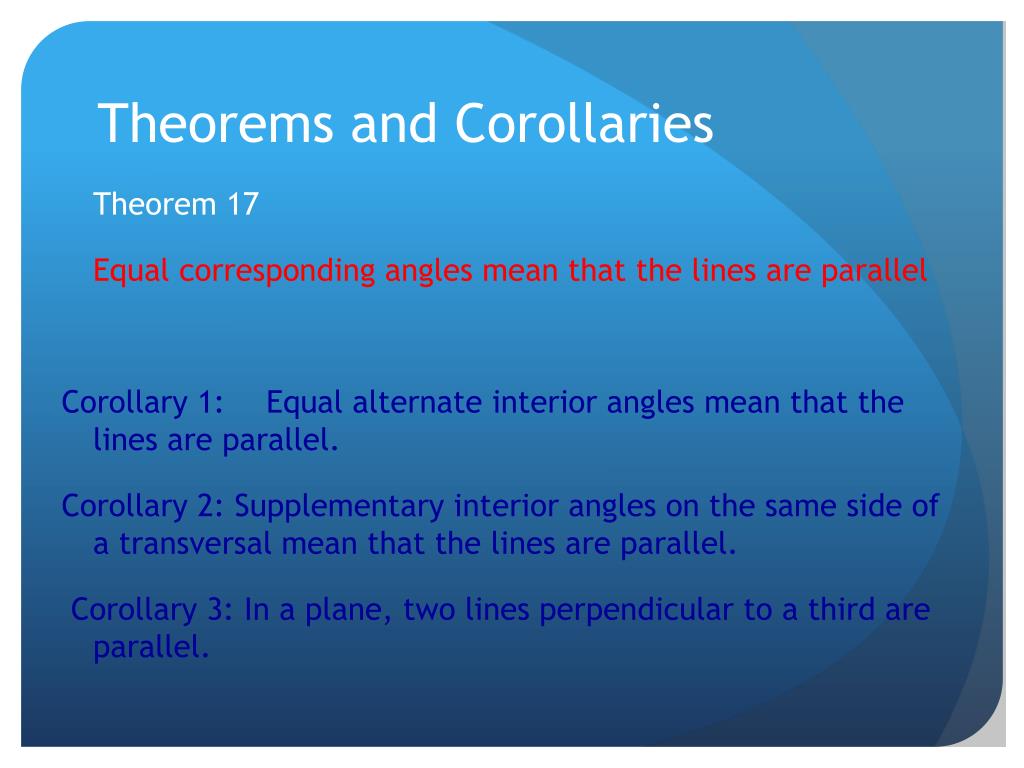 Theorems and Corollaries

Theorem 17

Equal corresponding angles mean that the lines are parallel

Corollary 1: Equal alternate interior angles mean that the lines are parallel.

Corollary 2: Supplementary interior angles on the same side of a transversal mean that the lines are parallel.

Corollary 3: In a plane, two lines perpendicular to a third are parallel.